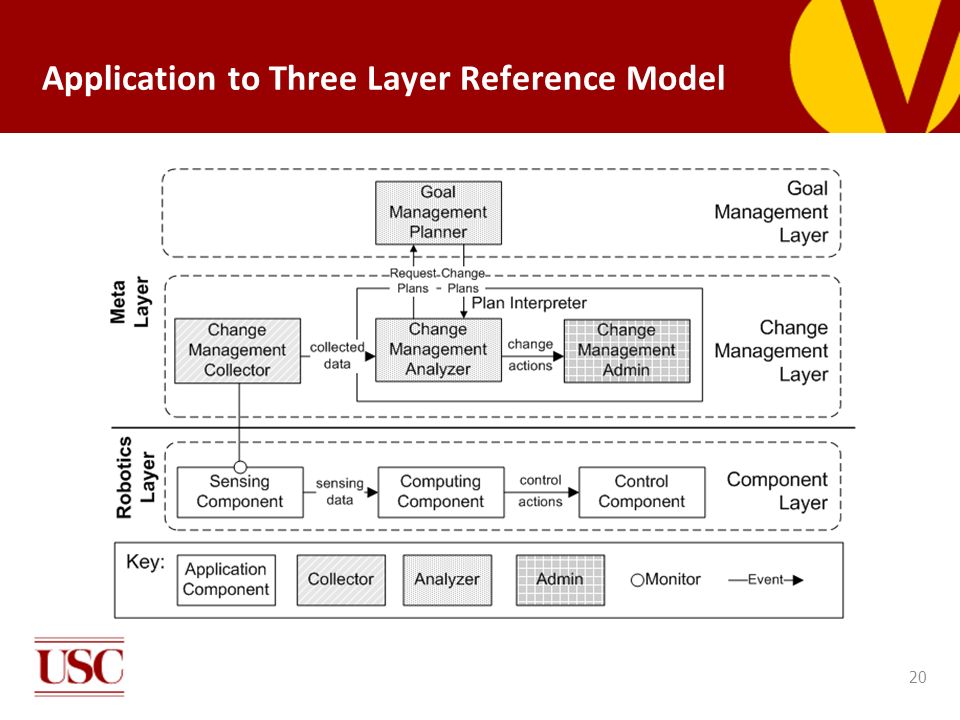 Application to Three Layer Reference Model

Goal Management Planner

Goal Management Layer

Meta Layer

Request Plans

Change Plans

Plan Interpreter

Change Management Collector

collected data

Change Management Analyzer

change actions

Change Management Admin

Change Management Layer

Robotics Layer

Sensing Component

sensing data

Computing Component

control actions

Control Component

Component Layer

Key:

Application Component

Collector

Analyzer

Admin

Monitor

Event

USC

20